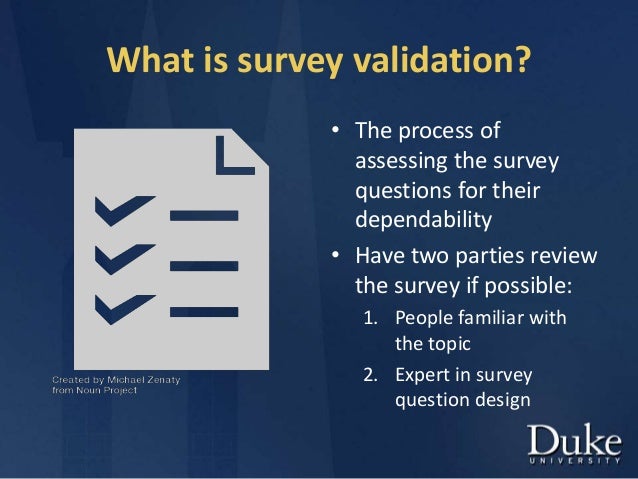 What is survey validation?

Created by Michael Zenaty
from Noun Project

• The process of assessing the survey questions for their dependability
• Have two parties review the survey if possible:
1. People familiar with the topic
2. Expert in survey question design

Duke
UNIVERSITY